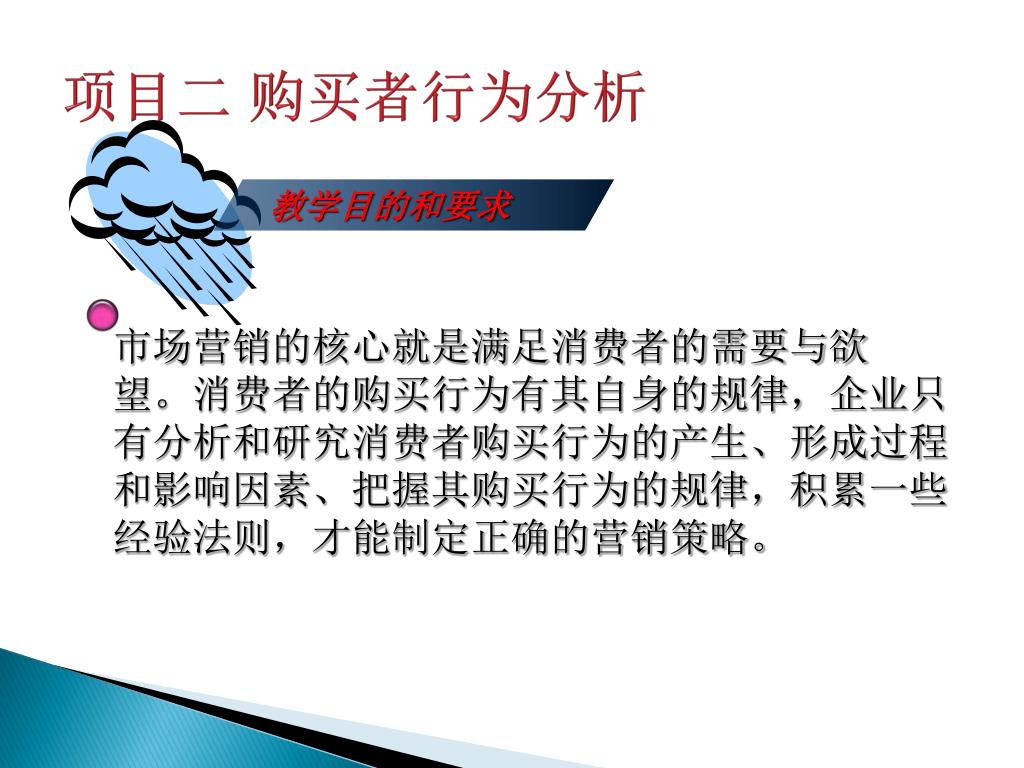 项目二 购买者行为分析

教学目的和要求

市场营销的核心就是满足消费者的需要与欲望。消费者的购买行为有其自身的规律，企业只有分析和研究消费者购买行为的产生、形成过程和影响因素、把握其购买行为的规律，积累一些经验法则，才能制定正确的营销策略。